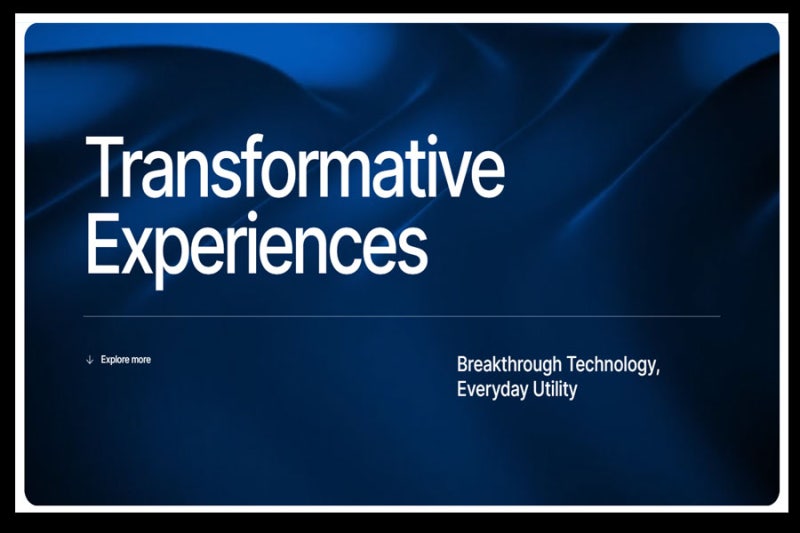 Transformative Experiences

↓ Explore more

Breakthrough Technology, Everyday Utility